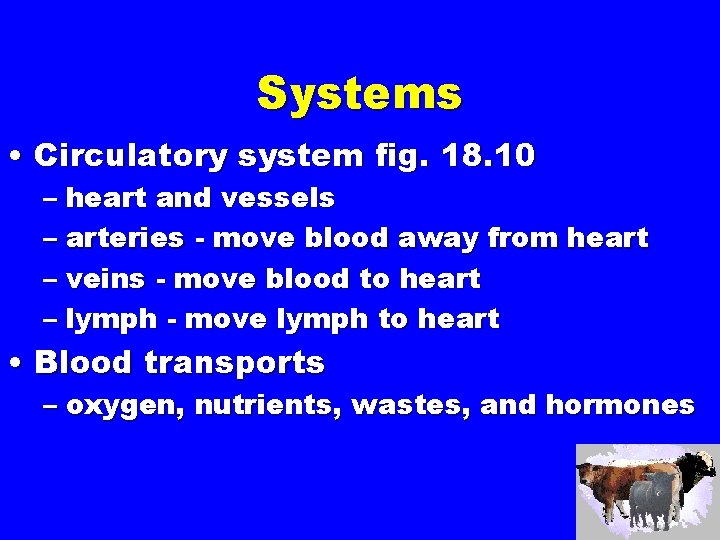 Systems

• Circulatory system fig. 18.10
– heart and vessels
– arteries - move blood away from heart
– veins - move blood to heart
– lymph - move lymph to heart

• Blood transports
– oxygen, nutrients, wastes, and hormones